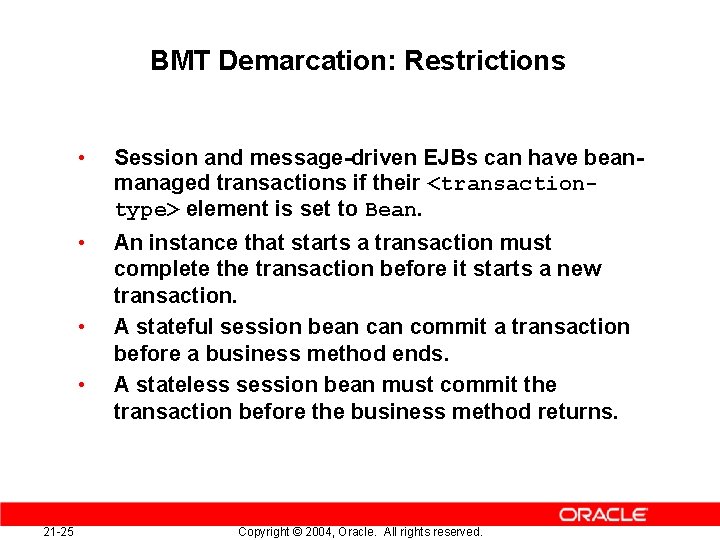 BMT Demarcation: Restrictions

• Session and message-driven EJBs can have bean-managed transactions if their <transaction-type> element is set to Bean.
• An instance that starts a transaction must complete the transaction before it starts a new transaction.
• A stateful session bean can commit a transaction before a business method ends.
• A stateless session bean must commit the transaction before the business method returns.

ORACLE

21-25 Copyright © 2004, Oracle. All rights reserved.